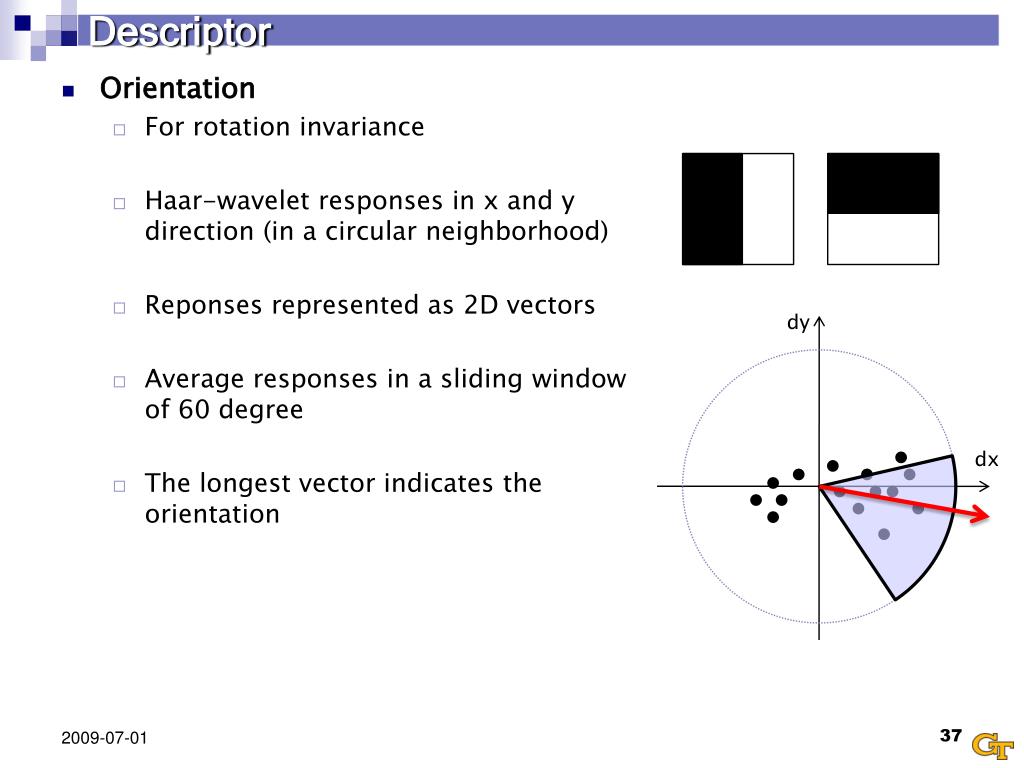 Descriptor

Orientation

For rotation invariance

Haar-wavelet responses in x and y direction (in a circular neighborhood)

Reponses represented as 2D vectors

Average responses in a sliding window of 60 degree

The longest vector indicates the orientation

dy

dx

2009-07-01

37

GT